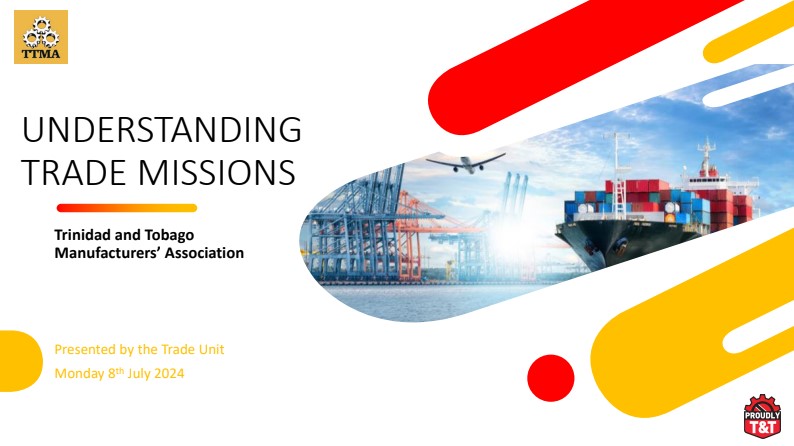 TTMA

UNDERSTANDING TRADE MISSIONS

Trinidad and Tobago Manufacturers' Association

Presented by the Trade Unit
Monday 8th July 2024

PROUDLY T&T